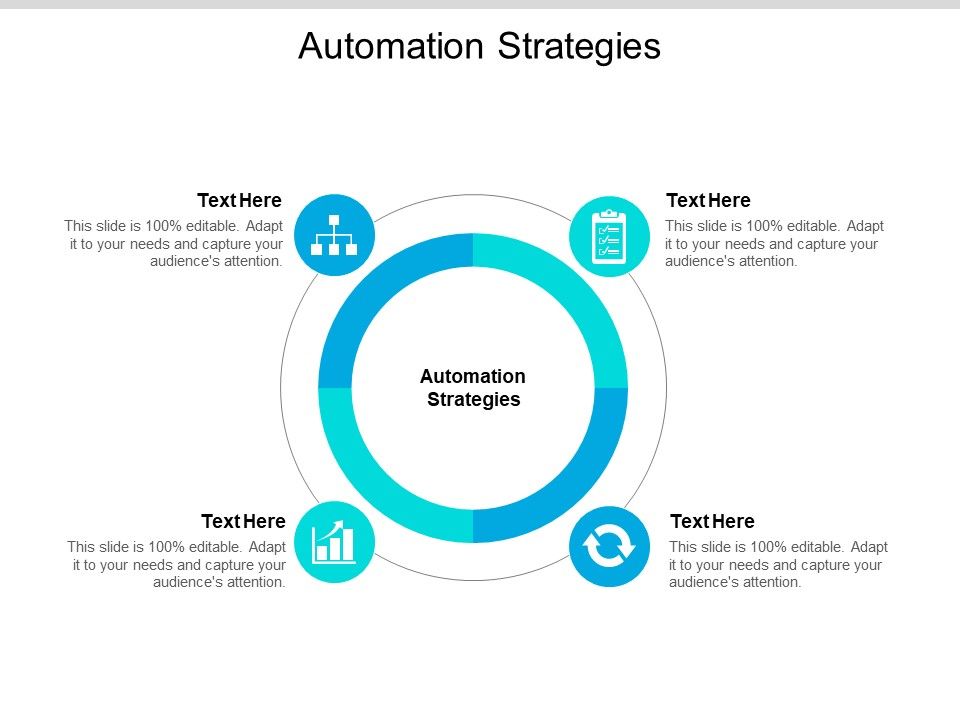 Automation Strategies

Text Here
This slide is 100% editable. Adapt it to your needs and capture your audience's attention.

Text Here
This slide is 100% editable. Adapt it to your needs and capture your audience's attention.

Automation Strategies

Text Here
This slide is 100% editable. Adapt it to your needs and capture your audience's attention.

Text Here
This slide is 100% editable. Adapt it to your needs and capture your audience's attention.